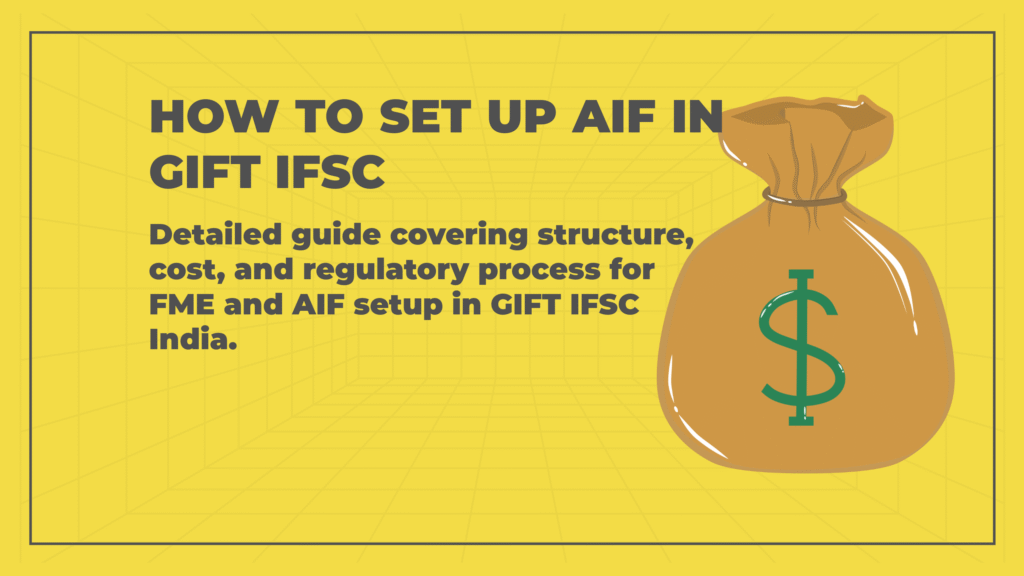 HOW TO SET UP AIF IN GIFT IFSC

Detailed guide covering structure, cost, and regulatory process for FME and AIF setup in GIFT IFSC India.

$